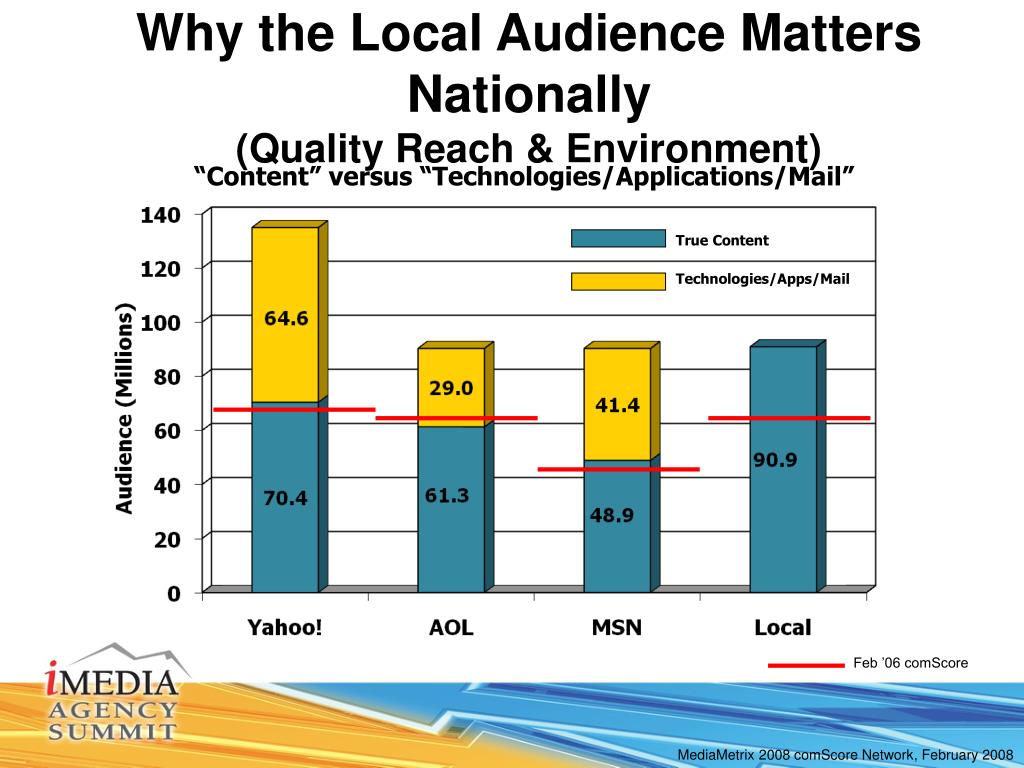 Why the Local Audience Matters Nationally
(Quality Reach & Environment)
“Content” versus “Technologies/Applications/Mail”

True Content
Technologies/Apps/Mail

Audience (Millions)

140
120
100
80
60
40
20
0

64.6
70.4
29.0
61.3
41.4
48.9
90.9

Yahoo!
AOL
MSN
Local

Feb ’06 comScore

iMEDIA AGENCY SUMMIT

MediaMetrix 2008 comScore Network, February 2008